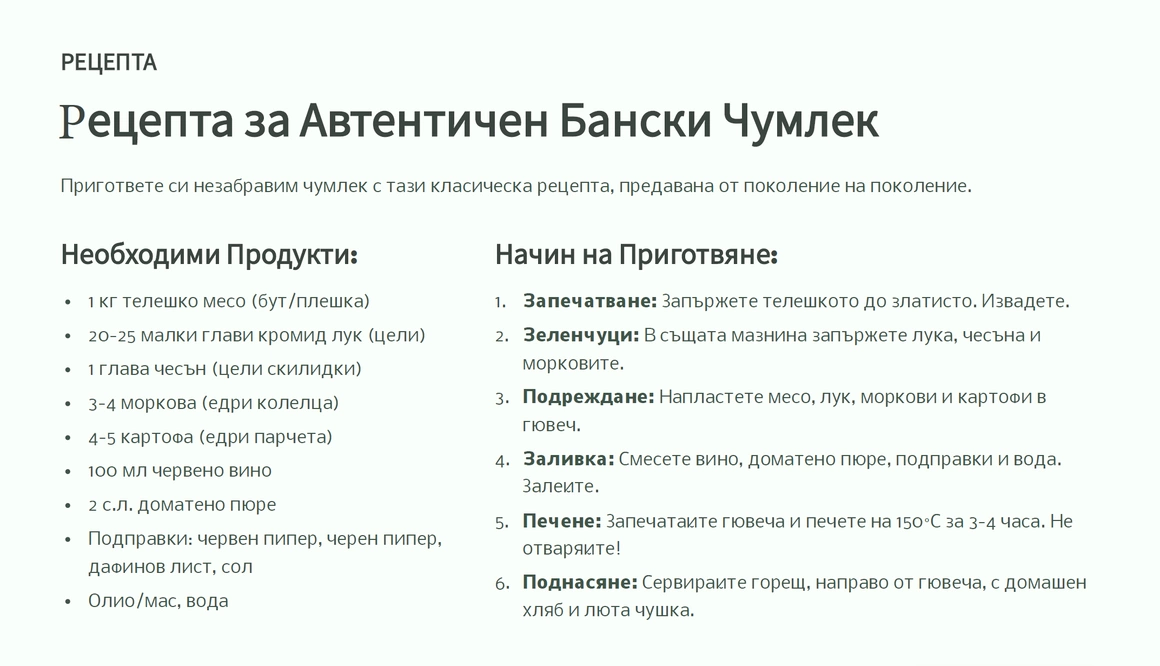 РЕЦЕПТА

Рецепта за Автентичен Бански Чумлек

Пригответе си незабравим чумлек с тази класическа рецепта, предавана от поколение на поколение.

Необходими Продукти:

- 1 кг телешко месо (бут/плешка)
- 20-25 малки глави кромид лук (цели)
- 1 глава чесън (цели скилидки)
- 3-4 моркова (едри колелца)
- 4-5 картофа (едри парчета)
- 100 мл червено вино
- 2 с.л. доматено пюре
- Подправки: червен пипер, черен пипер, дафинов лист, сол
- Олио/мас, вода

Начин на Приготвяне:

1. **Запечатване:** Запържете телешкото до златисто. Извадете.
2. **Зеленчуци:** В същата мазнина запържете лука, чесъна и морковите.
3. **Подреждане:** Напластете месо, лук, моркови и картофи в гювеч.
4. **Заливка:** Смесете вино, доматено пюре, подправки и вода. Залеите.
5. **Печене:** Запечатаите гювеча и печете на 150°C за 3-4 часа. Не отваряите!
6. **Поднасяне:** Сервираите горещ, направо от гювеча, с домашен хляб и люта чушка.